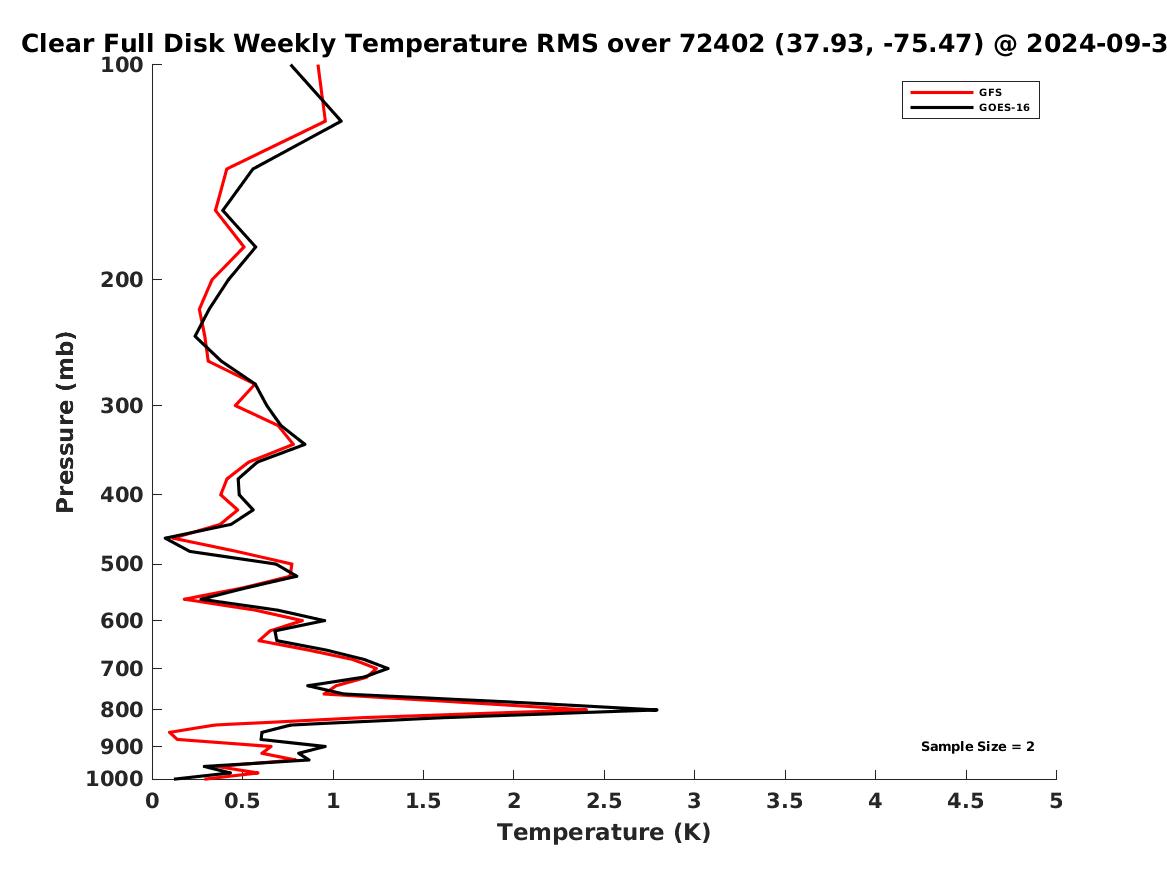 Clear Full Disk Weekly Temperature RMS over 72402 (37.93, -75.47) @ 2024-09-3

GFS
GOES-16

Pressure (mb)

100
200
300
400
500
600
700
800
900
1000

Sample Size = 2

0
0.5
1
1.5
2
2.5
3
3.5
4
4.5
5

Temperature (K)